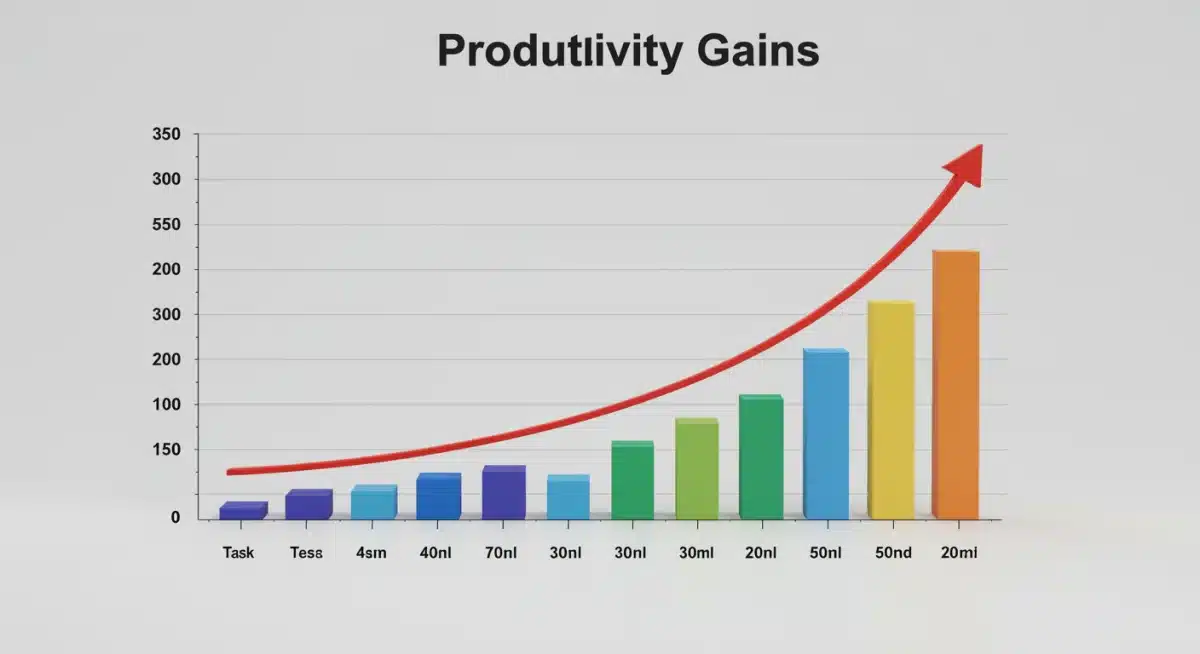 Produtlivity Gains

350
300
550
200
300
200
100
150
0

Task
Tess
4sm
40nl
70nl
30nl
30nl
30ml
20nl
50nl
50nd
20ml